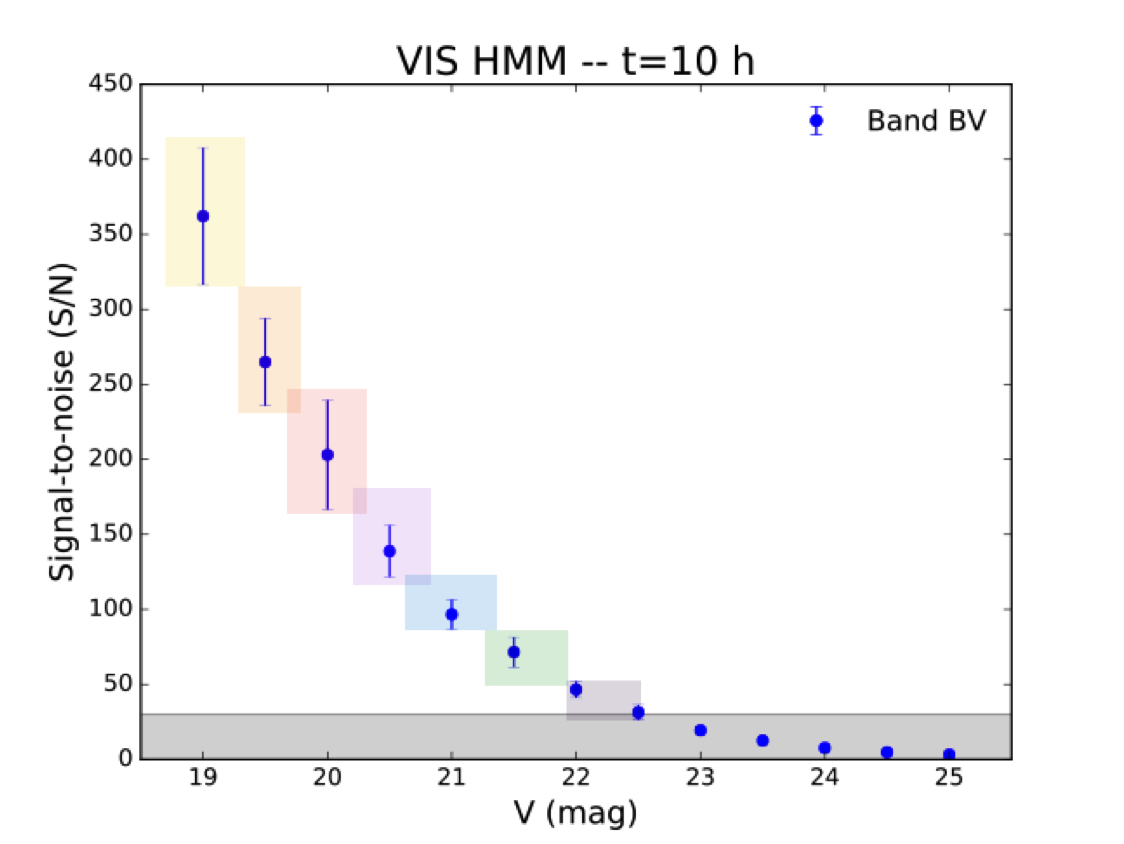 VIS HMM -- t=10 h

Band BV

Signal-to-noise (S/N)

450
400
350
300
250
200
150
100
50
0

19 20 21 22 23 24 25

V (mag)